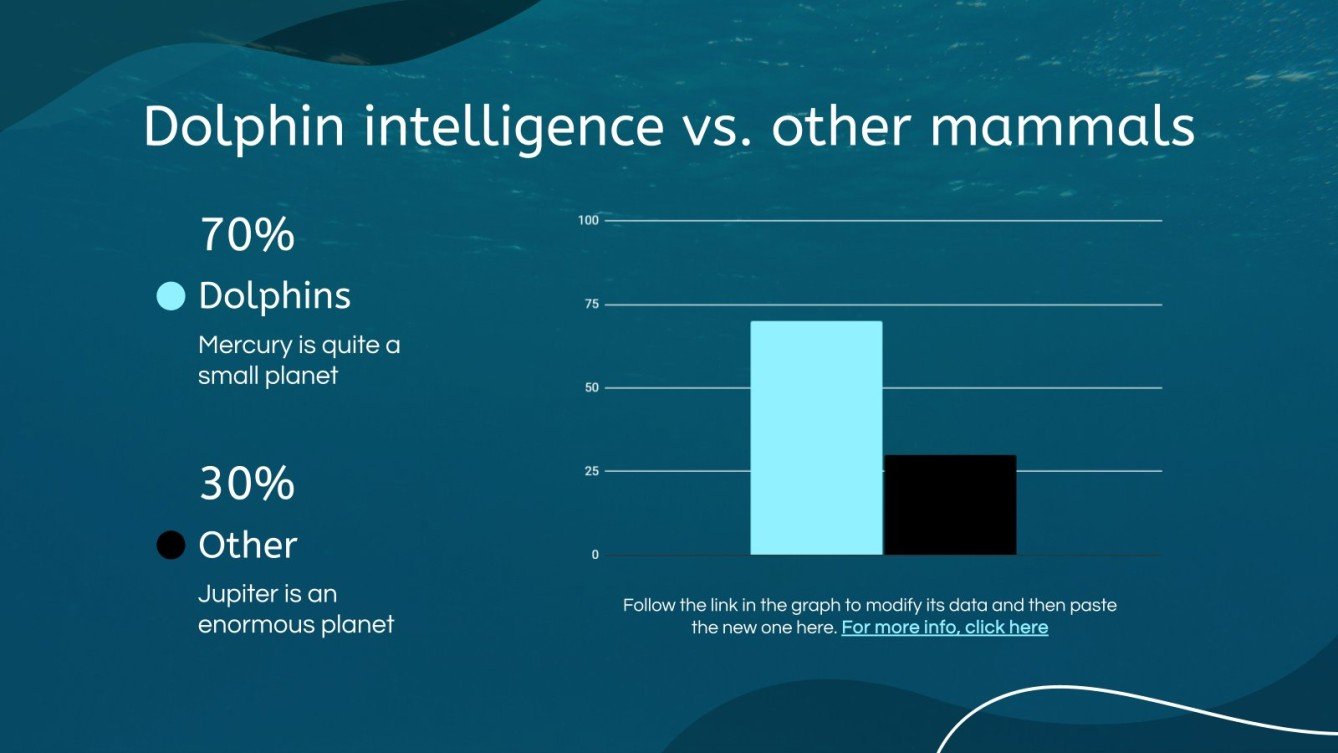 Dolphin intelligence vs. other mammals

70%

Dolphins

Mercury is quite a small planet

30%

Other

Jupiter is an enormous planet

100

75

50

25

0

Follow the link in the graph to modify its data and then paste the new one here. For more info, click here